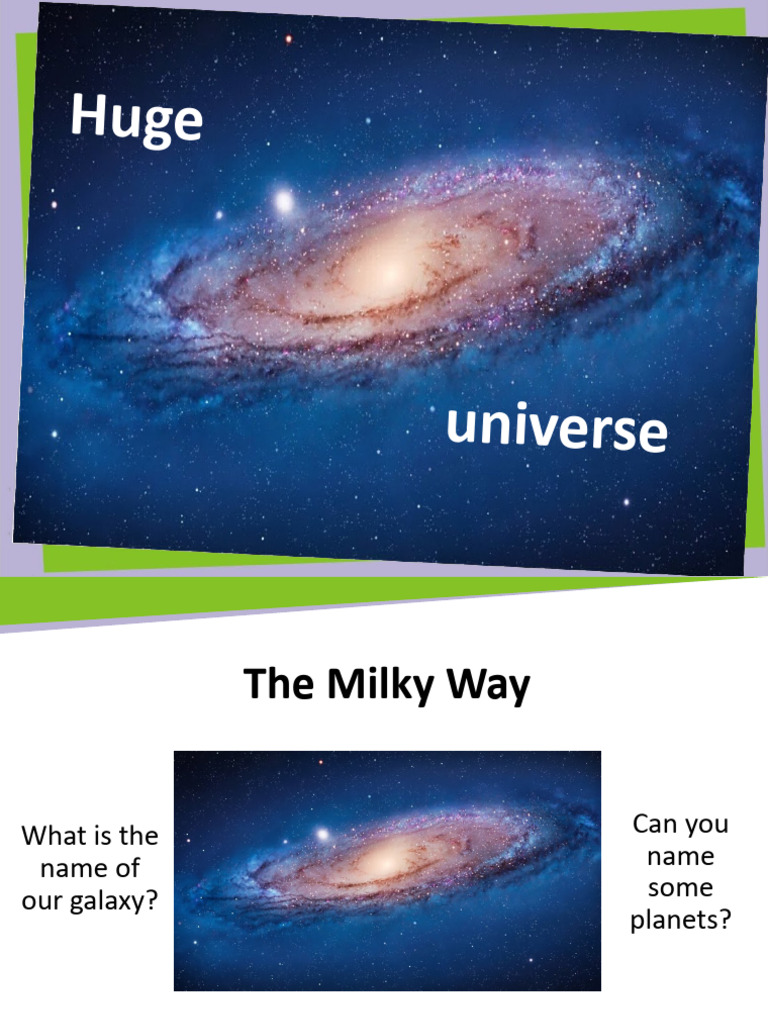 Huge

universe

The Milky Way

What is the name of our galaxy?

Can you name some planets?